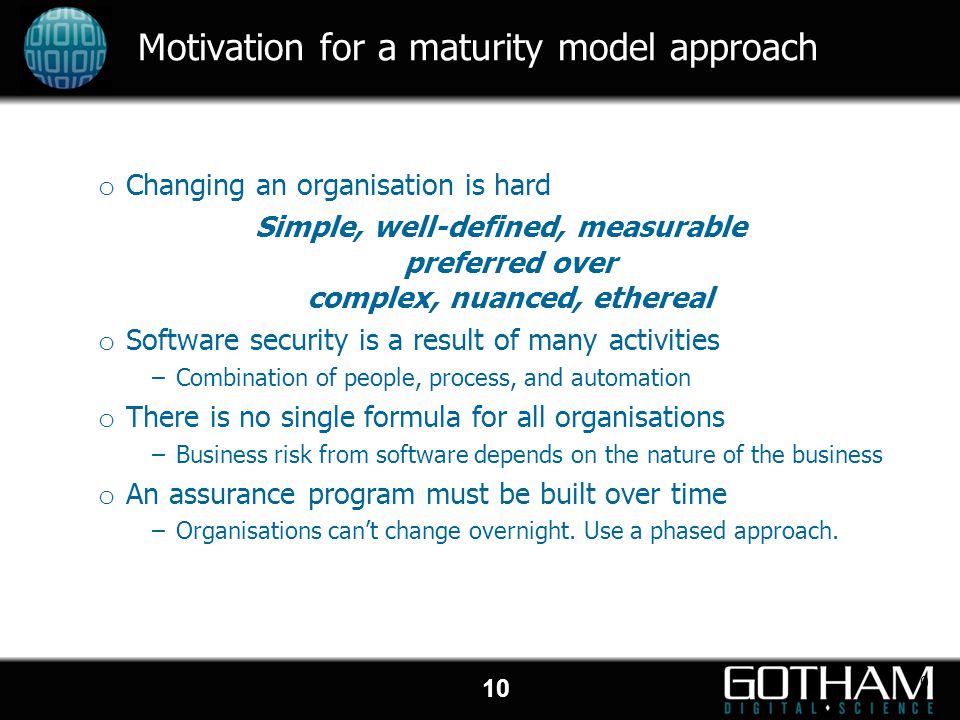 Motivation for a maturity model approach

o Changing an organisation is hard

Simple, well-defined, measurable
preferred over
complex, nuanced, ethereal

o Software security is a result of many activities

– Combination of people, process, and automation

o There is no single formula for all organisations

– Business risk from software depends on the nature of the business

o An assurance program must be built over time

– Organisations can't change overnight. Use a phased approach.

10

GOTHAM
DIGITAL • SCIENCE